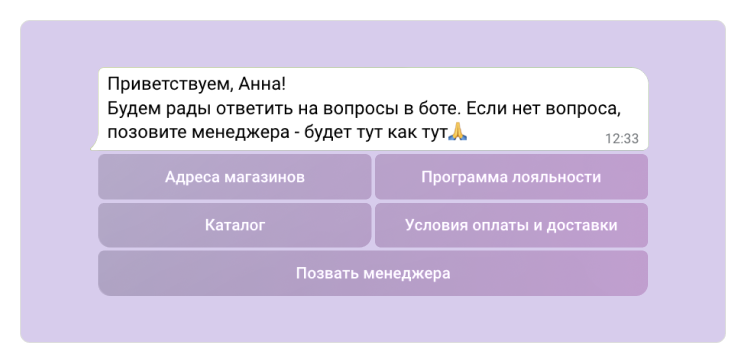 Приветствуем, Анна!
Будем рады ответить на вопросы в боте. Если нет вопроса, позовите менеджера - будет тут как тут🙏
12:33

Адреса магазинов
Программа лояльности
Каталог
Условия оплаты и доставки
Позвать менеджера